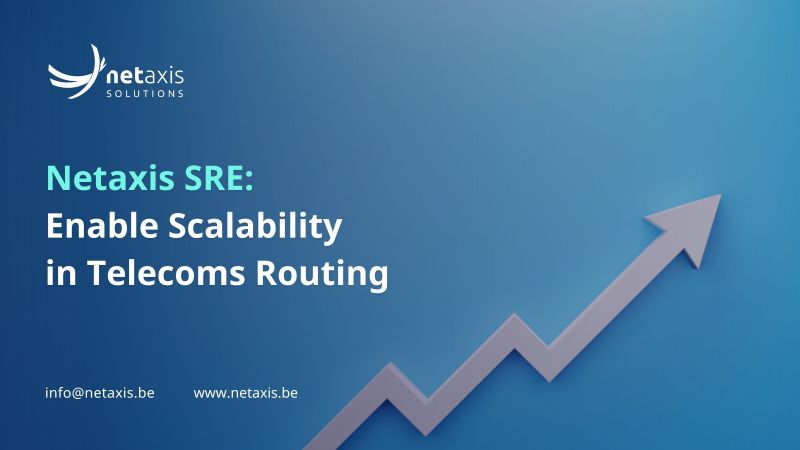 netaxis
SOLUTIONS

Netaxis SRE:
Enable Scalability in Telecoms Routing

info@netaxis.be www.netaxis.be